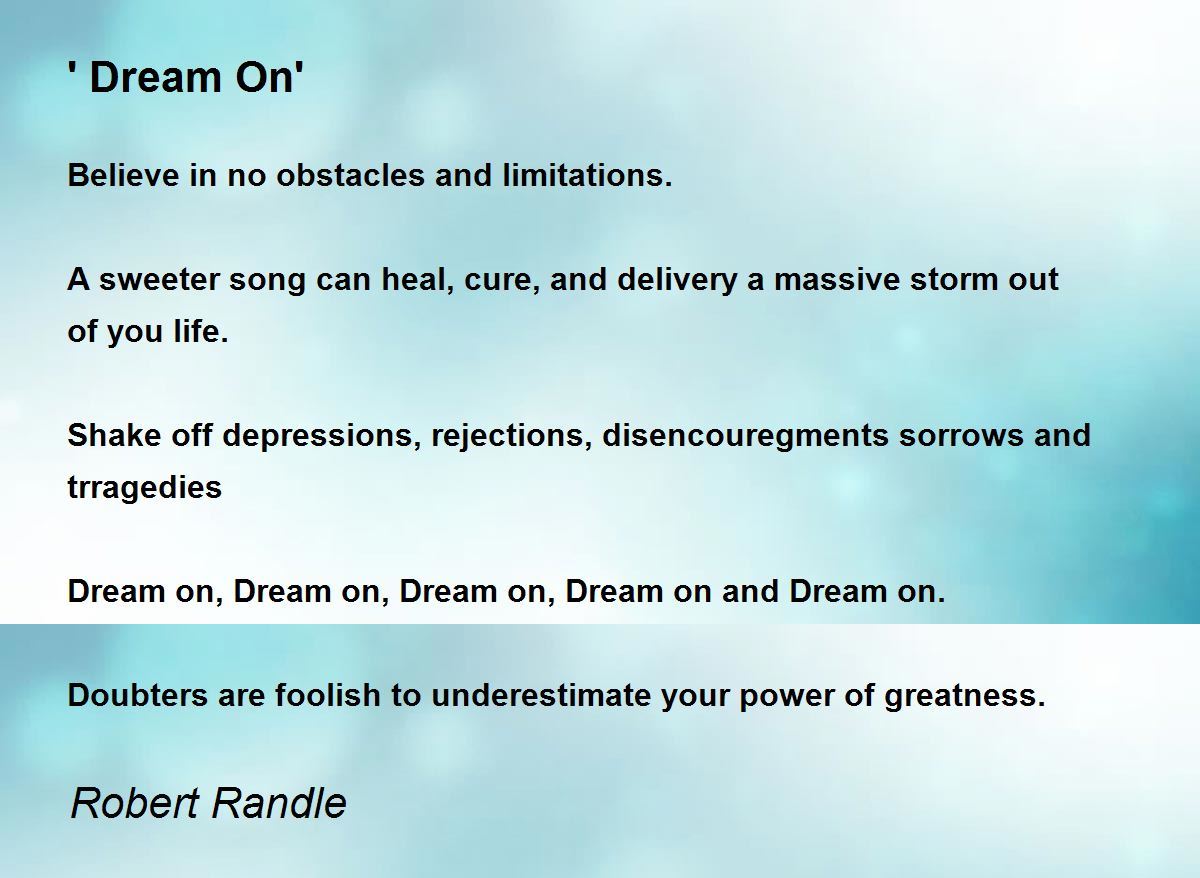 ' Dream On'

Believe in no obstacles and limitations.

A sweeter song can heal, cure, and delivery a massive storm out of you life.

Shake off depressions, rejections, disencouregments sorrows and trragedies

Dream on, Dream on, Dream on, Dream on and Dream on.

Doubters are foolish to underestimate your power of greatness.

Robert Randle